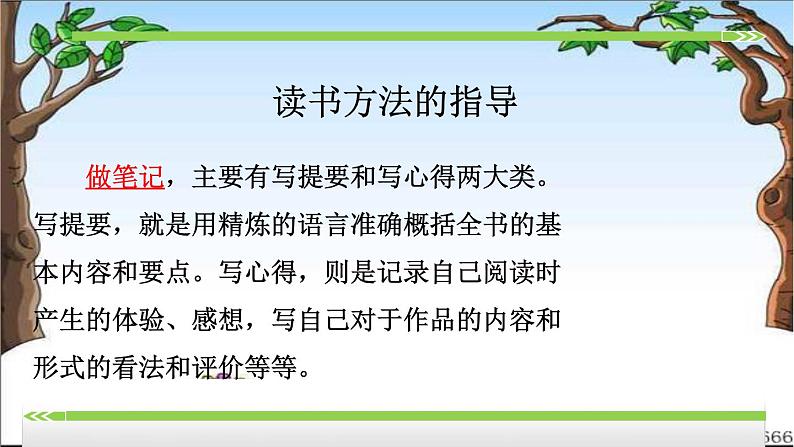 读书方法的指导

做笔记，主要有写提要和写心得两大类。写提要，就是用精炼的语言准确概括全书的基本内容和要点。写心得，则是记录自己阅读时产生的体验、感想，写自己对于作品的内容和形式的看法和评价等等。

666